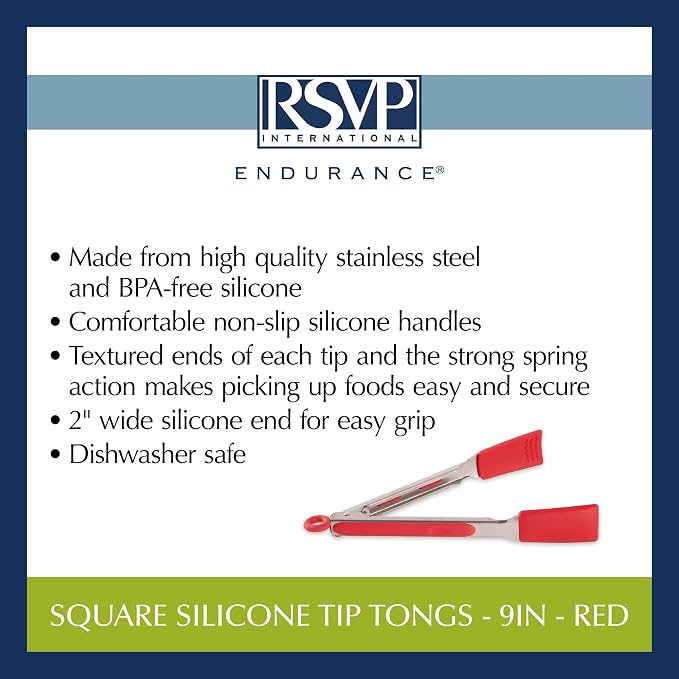 RSVP
INTERNATIONAL

ENDURANCE®

• Made from high quality stainless steel and BPA-free silicone
• Comfortable non-slip silicone handles
• Textured ends of each tip and the strong spring action makes picking up foods easy and secure
• 2" wide silicone end for easy grip
• Dishwasher safe

SQUARE SILICONE TIP TONGS - 9IN - RED